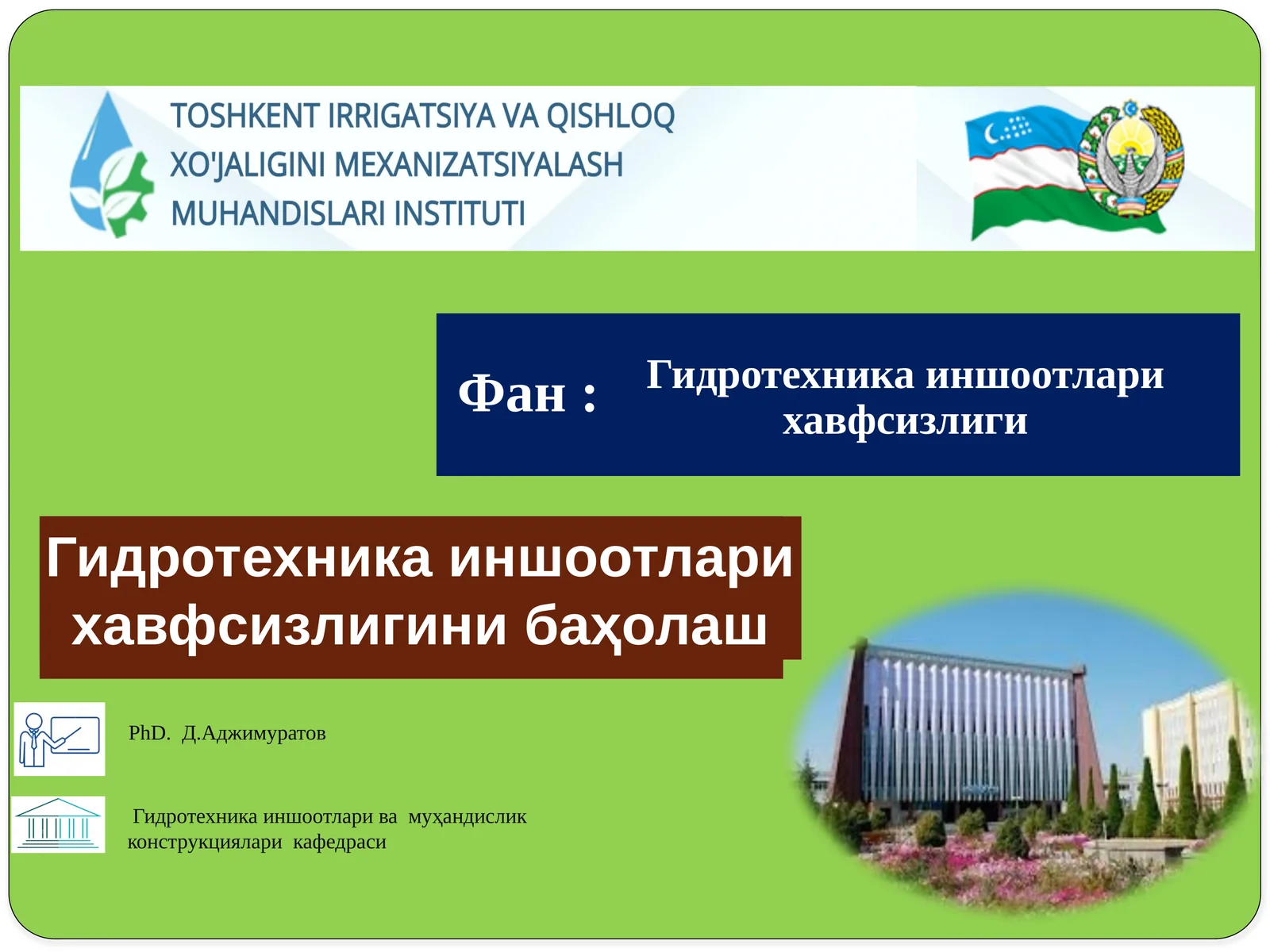 TOSHKENT IRRIGATSIYA VA QISHLOQ XO'JALIGINI MEXANIZATSIYALASH MUHANDISLARI INSTITUTI

Фан : Гидротехника иншоотлари хавфсизлиги

Гидротехника иншоотлари хавфсизлигини баҳолаш

PhD. Д.Аджимуратов

Гидротехника иншоотлари ва муҳандислик конструкциялари кафедраси